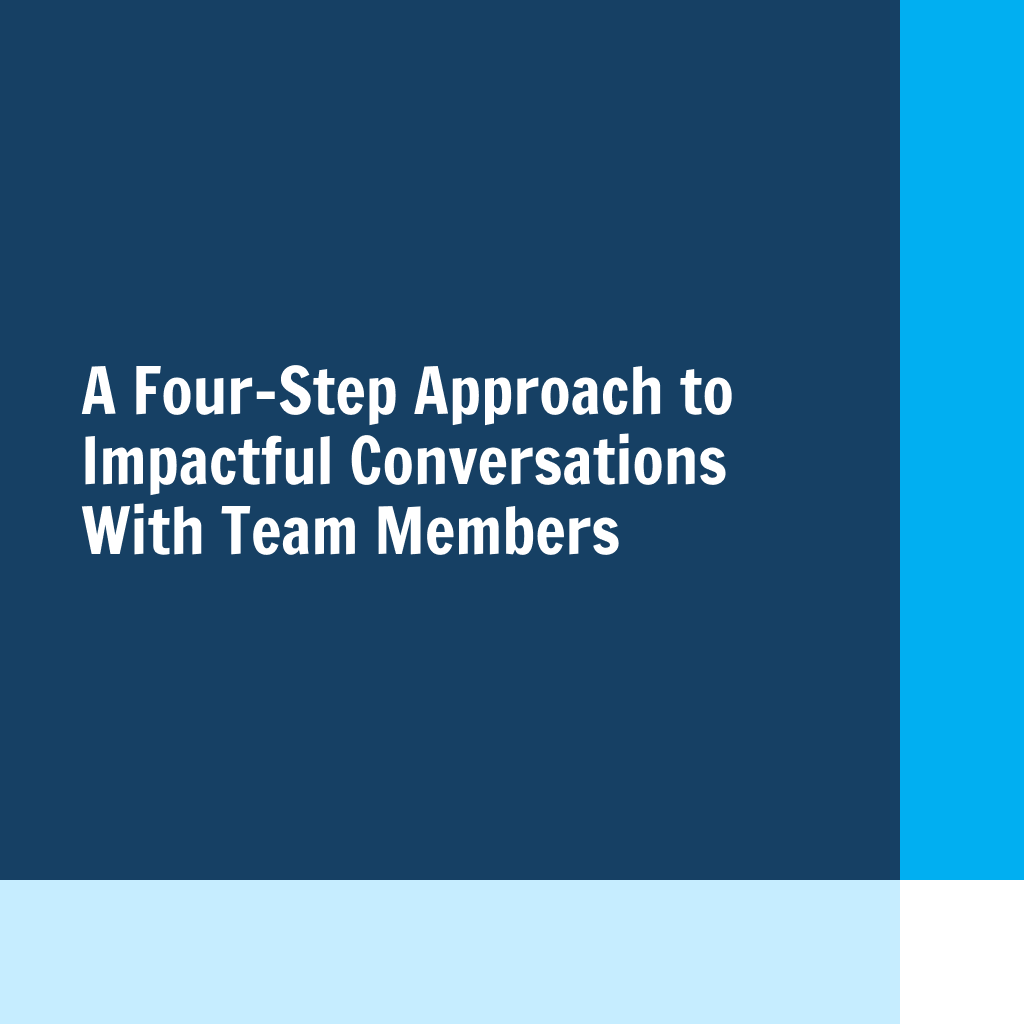 A Four-Step Approach to Impactful Conversations With Team Members